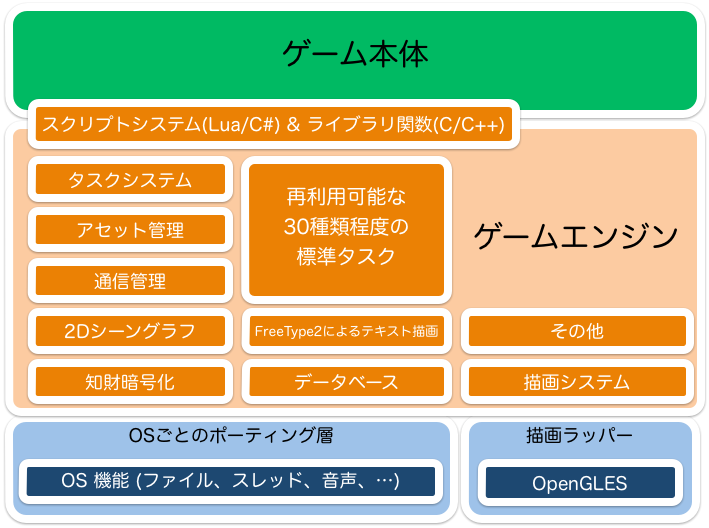 ゲーム本体

スクリプトシステム(Lua/C#) & ライブラリ関数(C/C++)

タスクシステム

アセット管理

通信管理

再利用可能な
30種類程度の
標準タスク

ゲームエンジン

2Dシーングラフ

FreeType2によるテキスト描画

その他

知財暗号化

データベース

描画システム

OSごとのポーティング層

OS 機能 (ファイル、スレッド、音声、…)

描画ラッパー

OpenGLES